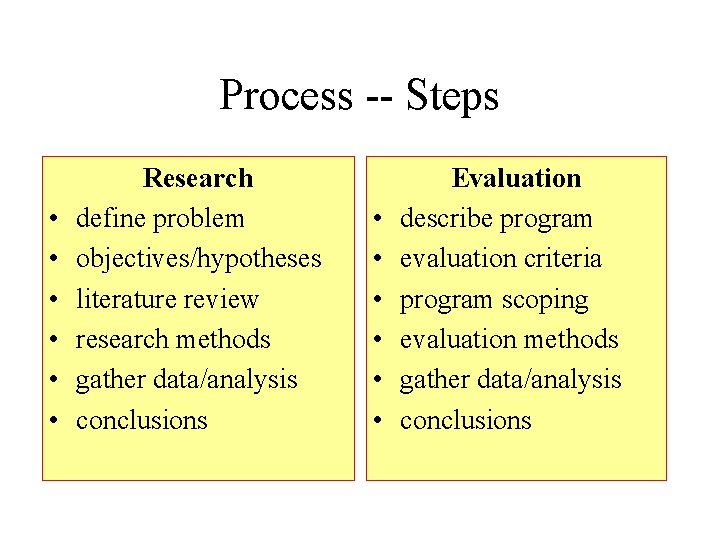 Process -- Steps

Research
• define problem
• objectives/hypotheses
• literature review
• research methods
• gather data/analysis
• conclusions

Evaluation
• describe program
• evaluation criteria
• program scoping
• evaluation methods
• gather data/analysis
• conclusions